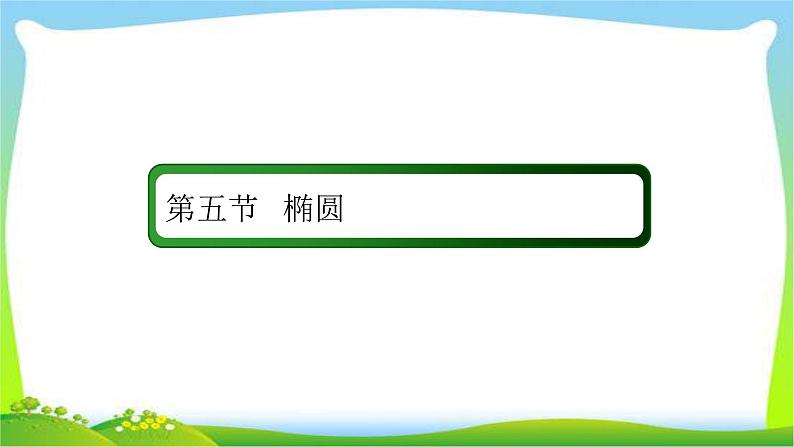 第五节　椭圆